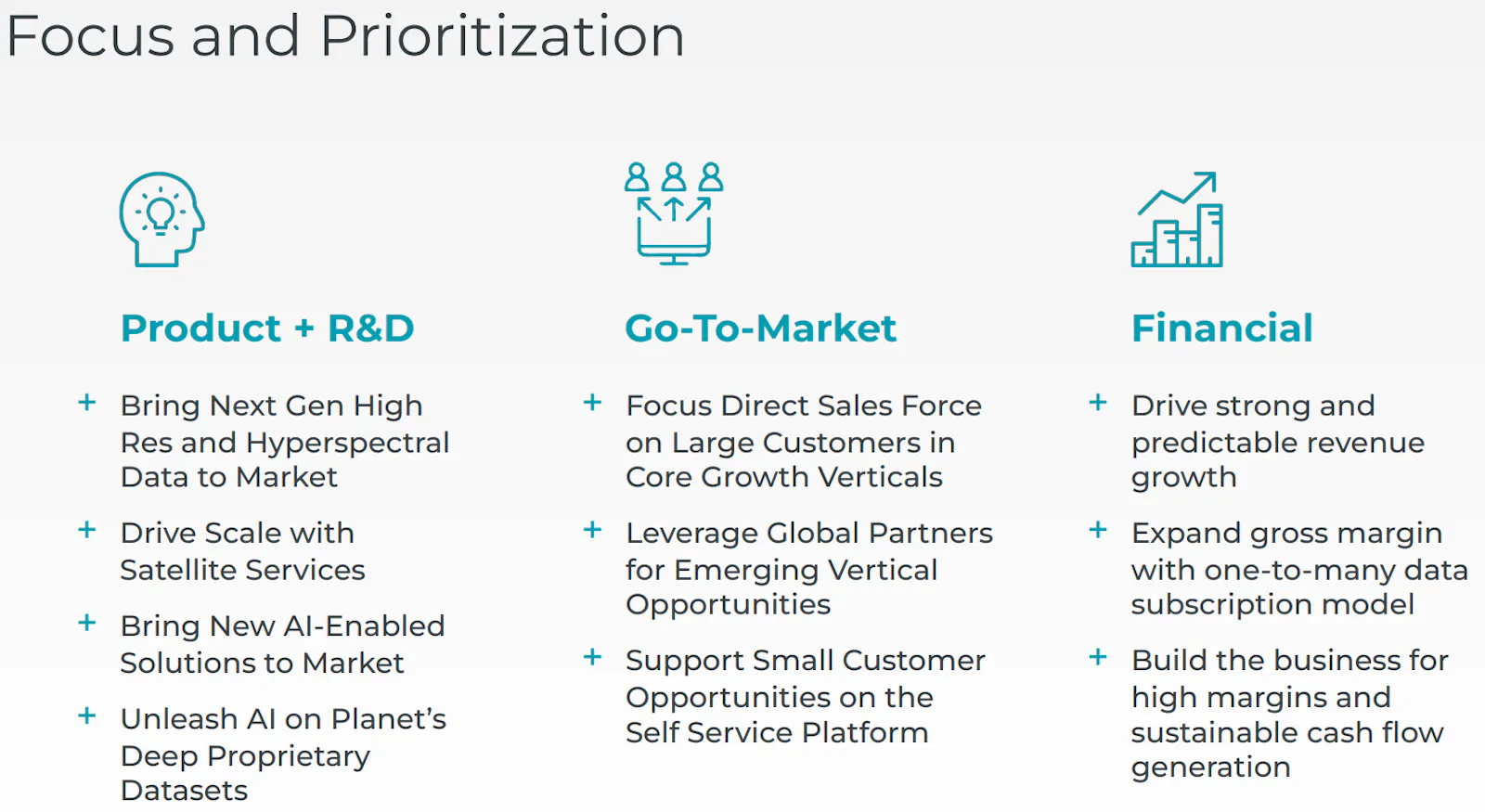 Focus and Prioritization

Product + R&D

+ Bring Next Gen High Res and Hyperspectral Data to Market

+ Drive Scale with Satellite Services

+ Bring New AI-Enabled Solutions to Market

+ Unleash AI on Planet's Deep Proprietary Datasets

Go-To-Market

+ Focus Direct Sales Force on Large Customers in Core Growth Verticals

+ Leverage Global Partners for Emerging Vertical Opportunities

+ Support Small Customer Opportunities on the Self Service Platform

Financial

+ Drive strong and predictable revenue growth

+ Expand gross margin with one-to-many data subscription model

+ Build the business for high margins and sustainable cash flow generation